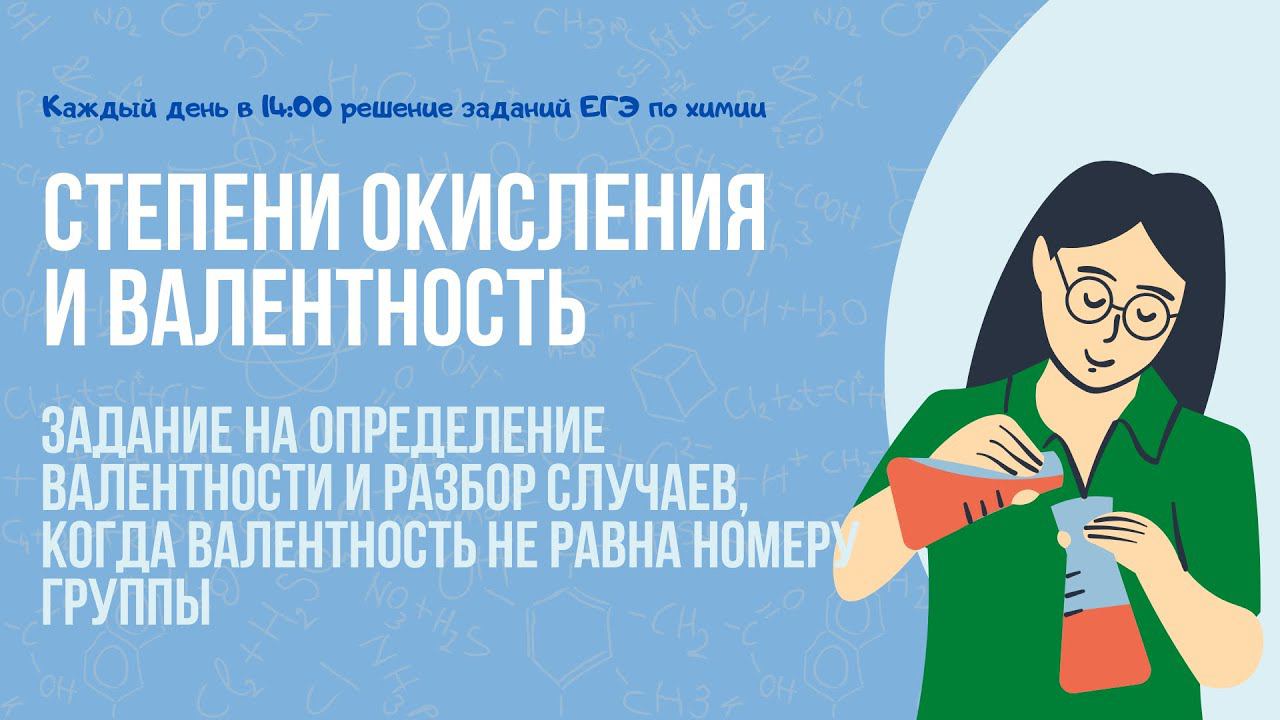 Каждый день в 14:00 решение заданий ЕГЭ по химии

СТЕПЕНИ ОКИСЛЕНИЯ И ВАЛЕНТНОСТЬ

ЗАДАНИЕ НА ОПРЕДЕЛЕНИЕ ВАЛЕНТНОСТИ И РАЗБОР СЛУЧАЕВ, КОГДА ВАЛЕНТНОСТЬ НЕ РАВНА НОМЕРУ ГРУППЫ